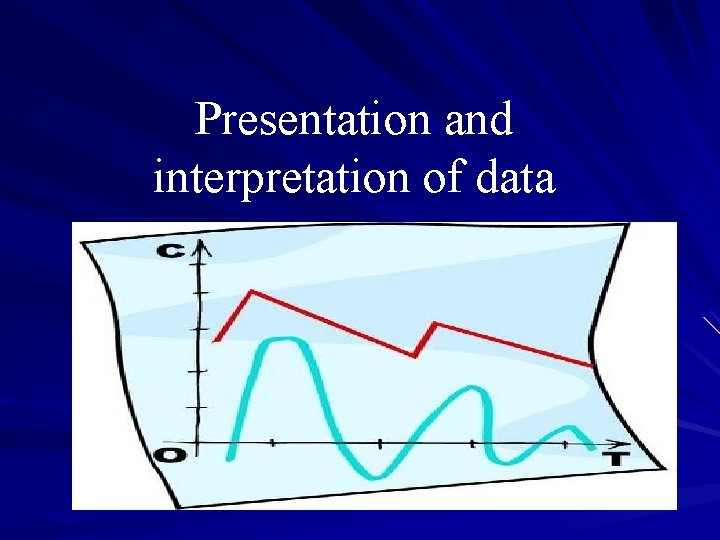 Presentation and interpretation of data

C

O

T